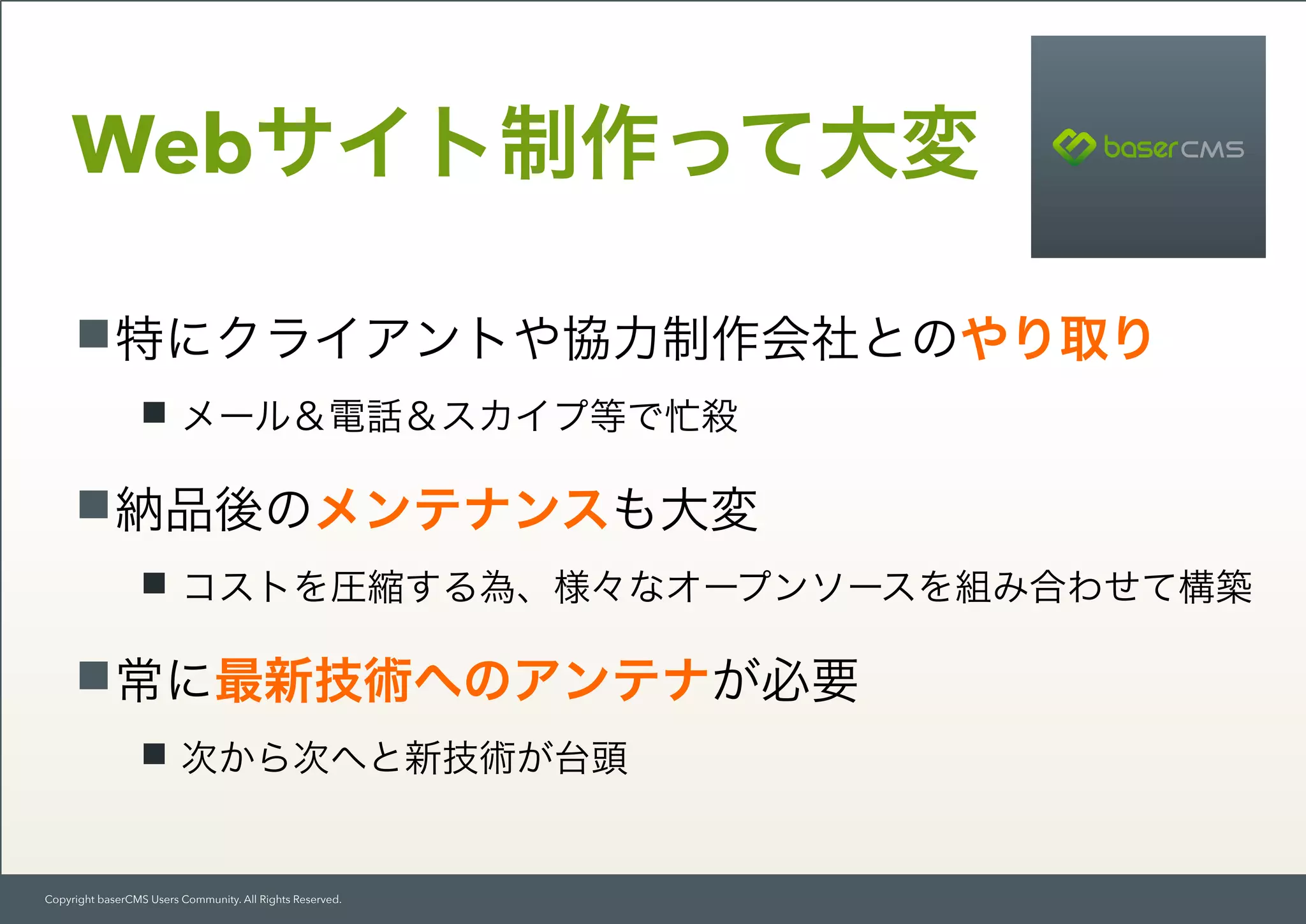 Webサイト制作って大変

baserCMS

■特にクライアントや協力制作会社とのやり取り

■ メール＆電話＆スカイプ等で忙殺

■納品後のメンテナンスも大変

■ コストを圧縮する為、様々なオープンソースを組み合わせて構築

■常に最新技術へのアンテナが必要

■ 次から次へと新技術が台頭

Copyright baserCMS Users Community. All Rights Reserved.